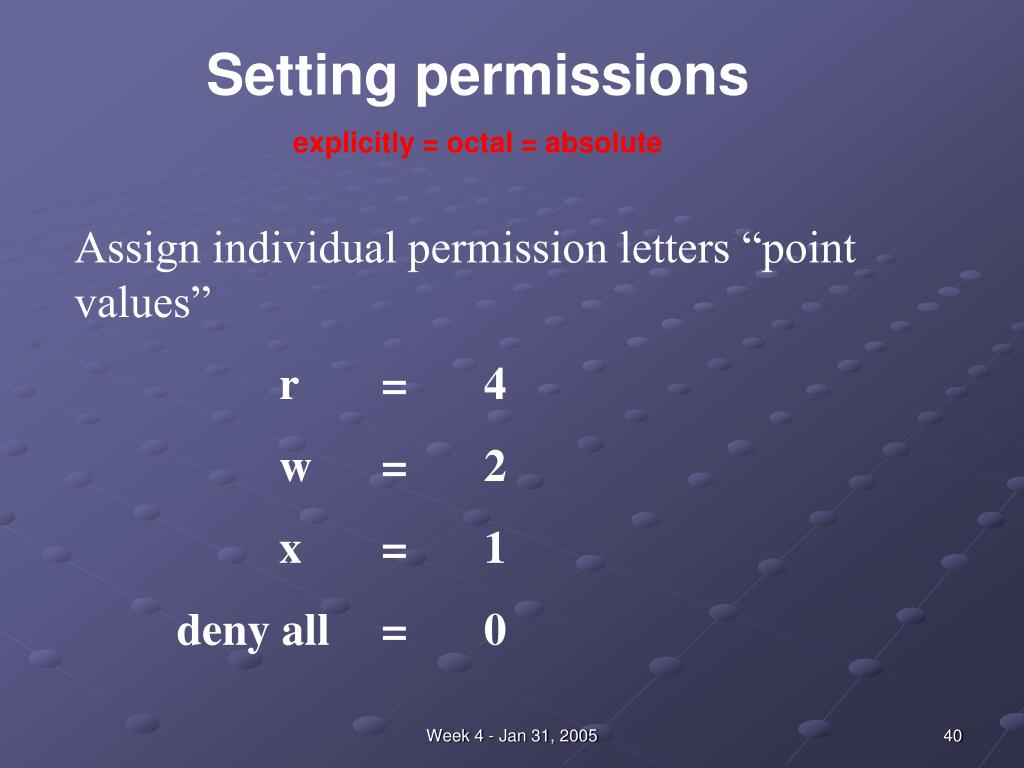 Setting permissions

explicitly = octal = absolute

Assign individual permission letters “point values”

r = 4

w = 2

x = 1

deny all = 0

Week 4 - Jan 31, 2005

40